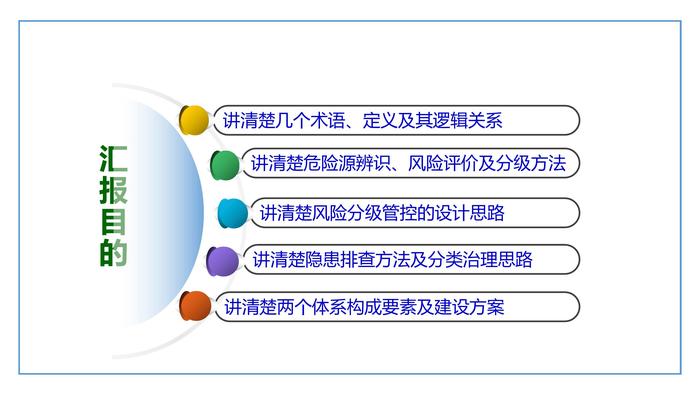 汇报目的

讲清楚几个术语、定义及其逻辑关系

讲清楚危险源辨识、风险评价及分级方法

讲清楚风险分级管控的设计思路

讲清楚隐患排查方法及分类治理思路

讲清楚两个体系构成要素及建设方案